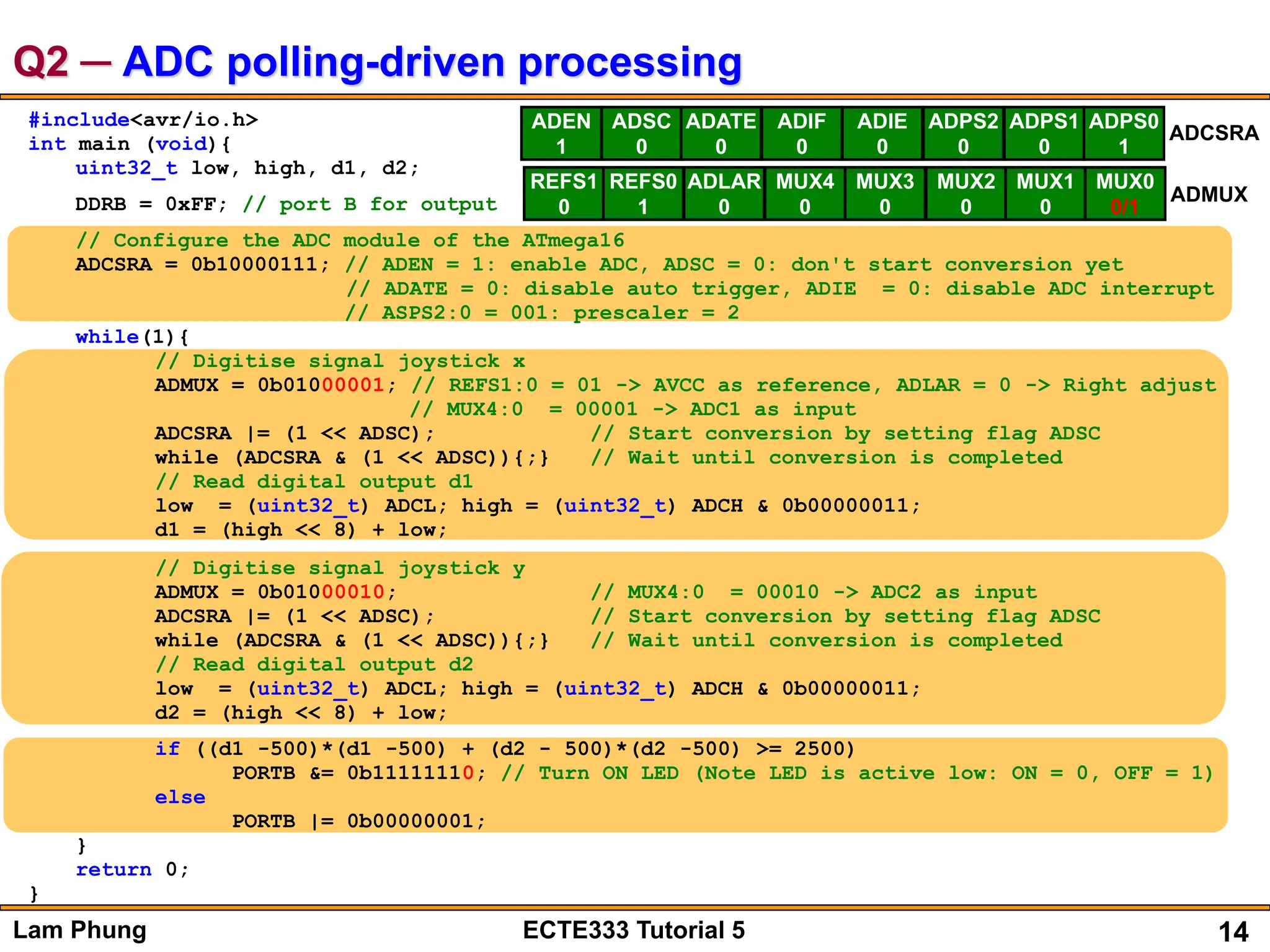 Q2 — ADC polling-driven processing

#include<avr/io.h>
int main (void){
    uint32_t low, high, d1, d2;
    DDRB = 0xFF; // port B for output

| ADEN | ADSC | ADATE | ADIF | ADIE | ADPS2 | ADPS1 | ADPS0 |
|---|---|---|---|---|---|---|---|
| 1 | 0 | 0 | 0 | 0 | 0 | 0 | 1 |

ADCSRA

| REFS1 | REFS0 | ADLAR | MUX4 | MUX3 | MUX2 | MUX1 | MUX0 |
|---|---|---|---|---|---|---|---|
| 0 | 1 | 0 | 0 | 0 | 0 | 0 | 0/1 |

ADMUX

    // Configure the ADC module of the ATmega16
    ADCSRA = 0b10000111; // ADEN = 1: enable ADC, ADSC = 0: don't start conversion yet
                         // ADATE = 0: disable auto trigger, ADIE = 0: disable ADC interrupt
                         // ASPS2:0 = 001: prescaler = 2
    while(1){
        // Digitise signal joystick x
        ADMUX = 0b01000001; // REFS1:0 = 01 -> AVCC as reference, ADLAR = 0 -> Right adjust
                            // MUX4:0 = 00001 -> ADC1 as input
        ADCSRA |= (1 << ADSC);             // Start conversion by setting flag ADSC
        while (ADCSRA & (1 << ADSC)){;}    // Wait until conversion is completed
        // Read digital output d1
        low = (uint32_t) ADCL; high = (uint32_t) ADCH & 0b00000011;
        d1 = (high << 8) + low;

        // Digitise signal joystick y
        ADMUX = 0b01000010;                // MUX4:0 = 00010 -> ADC2 as input
        ADCSRA |= (1 << ADSC);             // Start conversion by setting flag ADSC
        while (ADCSRA & (1 << ADSC)){;}    // Wait until conversion is completed
        // Read digital output d2
        low = (uint32_t) ADCL; high = (uint32_t) ADCH & 0b00000011;
        d2 = (high << 8) + low;

        if ((d1 -500)*(d1 -500) + (d2 - 500)*(d2 -500) >= 2500)
            PORTB &= 0b11111110; // Turn ON LED (Note LED is active low: ON = 0, OFF = 1)
        else
            PORTB |= 0b00000001;
    }
    return 0;
}

Lam Phung    ECTE333 Tutorial 5    14